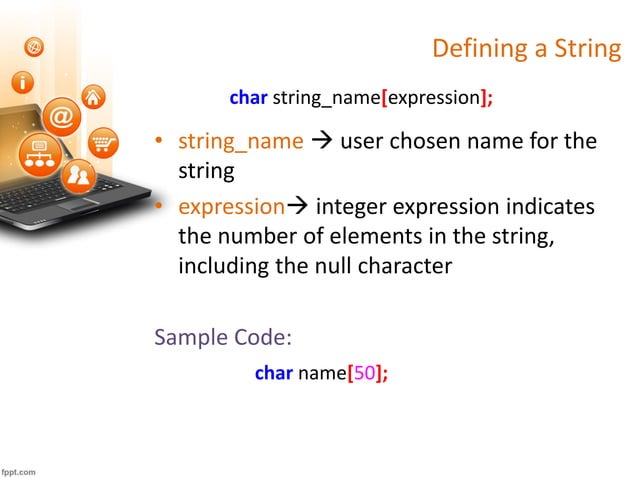 Defining a String

char string_name[expression];

• string_name → user chosen name for the string
• expression→ integer expression indicates the number of elements in the string, including the null character

Sample Code:

char name[50];

fppt.com